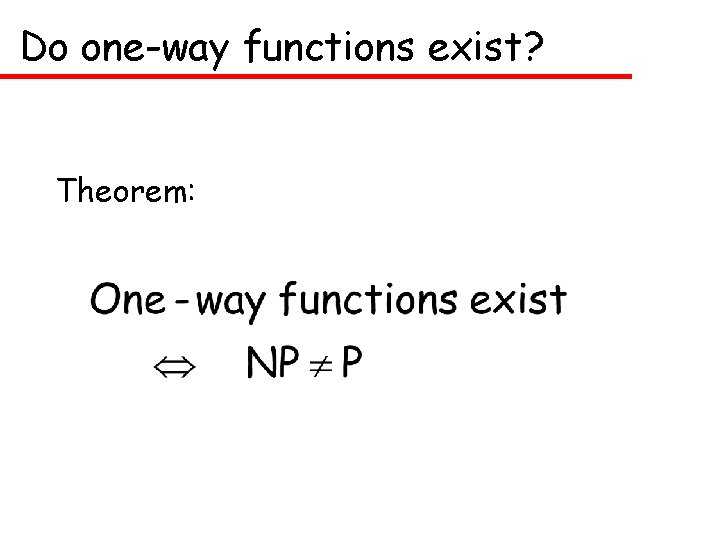 Do one-way functions exist?

Theorem:

One-way functions exist

$\Leftrightarrow \quad NP \neq P$